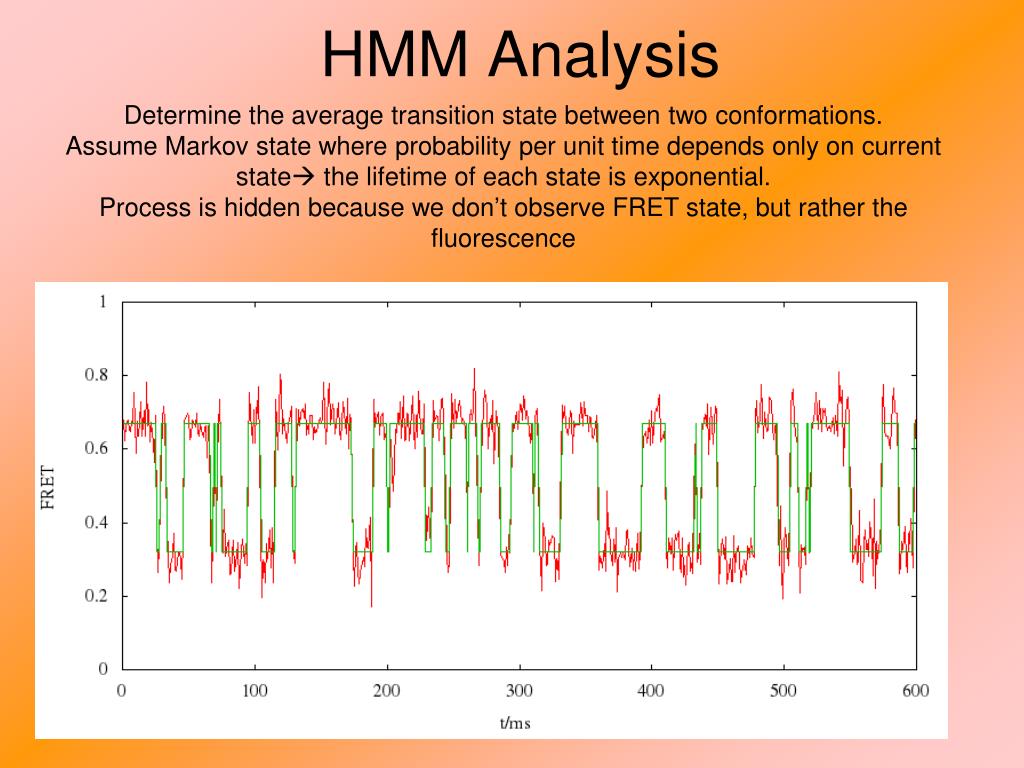 HMM Analysis

Determine the average transition state between two conformations.
Assume Markov state where probability per unit time depends only on current state→ the lifetime of each state is exponential.
Process is hidden because we don't observe FRET state, but rather the fluorescence

1
0.8
0.6
0.4
0.2
0
FRET
0
100
200
300
400
500
600
t/ms